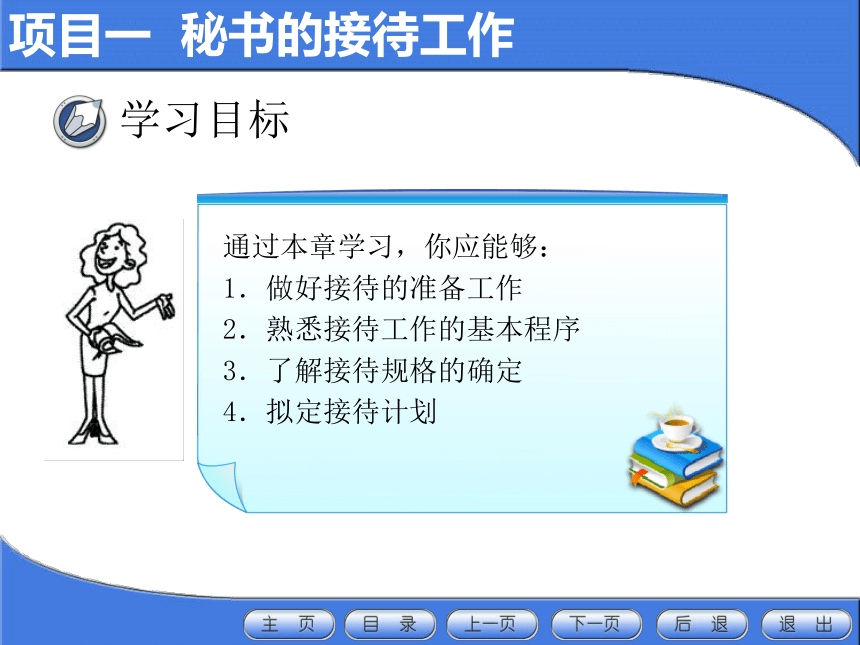 项目一 秘书的接待工作

学习目标

通过本章学习，你应能够：
1. 做好接待的准备工作
2. 熟悉接待工作的基本程序
3. 了解接待规格的确定
4. 拟定接待计划

主 页 目 录 上一页 下一页 后 退 退 出